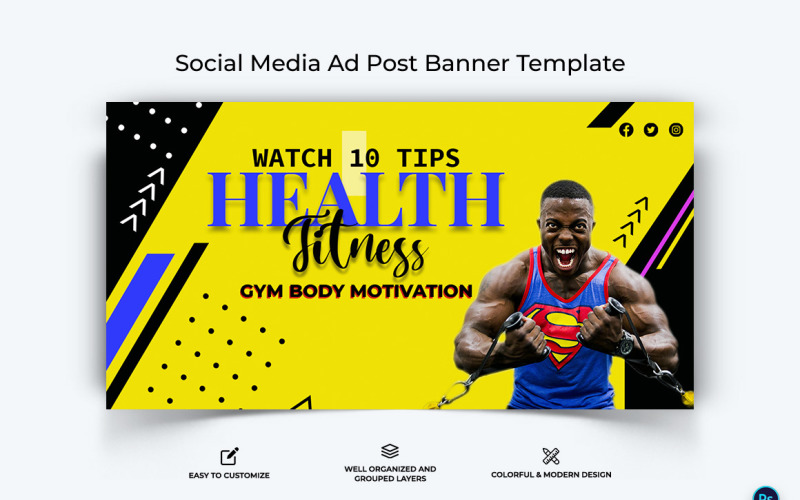 Social Media Ad Post Banner Template

WATCH 10 TIPS
HEALTH
Fitness
GYM BODY MOTIVATION

EASY TO CUSTOMIZE

WELL ORGANIZED AND GROUPED LAYERS

COLORFUL & MODERN DESIGN

Ps